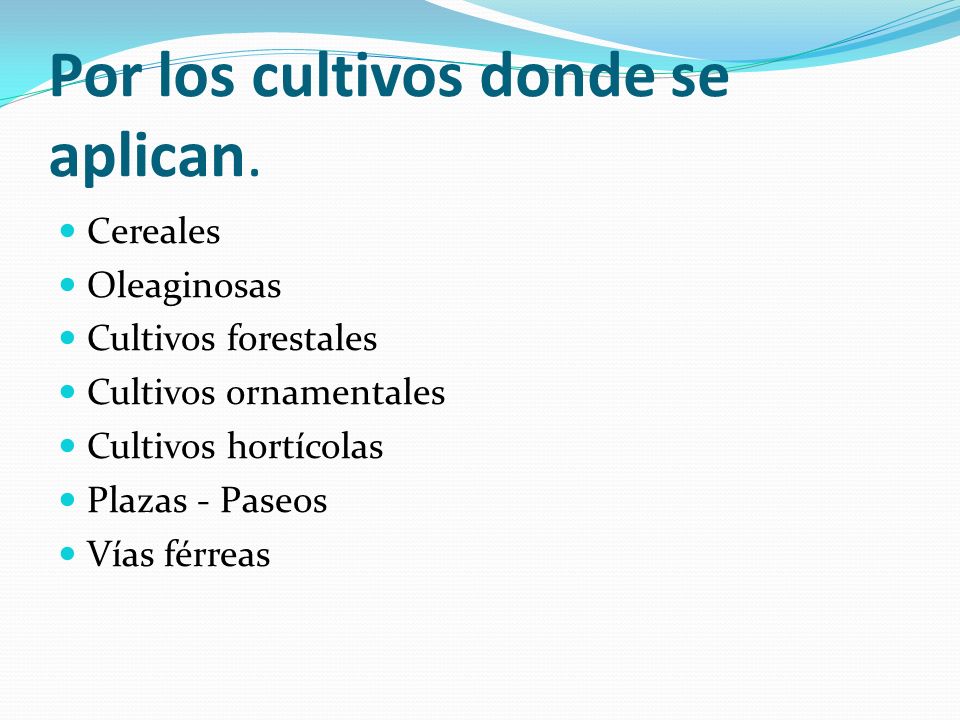 Por los cultivos donde se aplican.

- Cereales
- Oleaginosas
- Cultivos forestales
- Cultivos ornamentales
- Cultivos hortícolas
- Plazas - Paseos
- Vías férreas